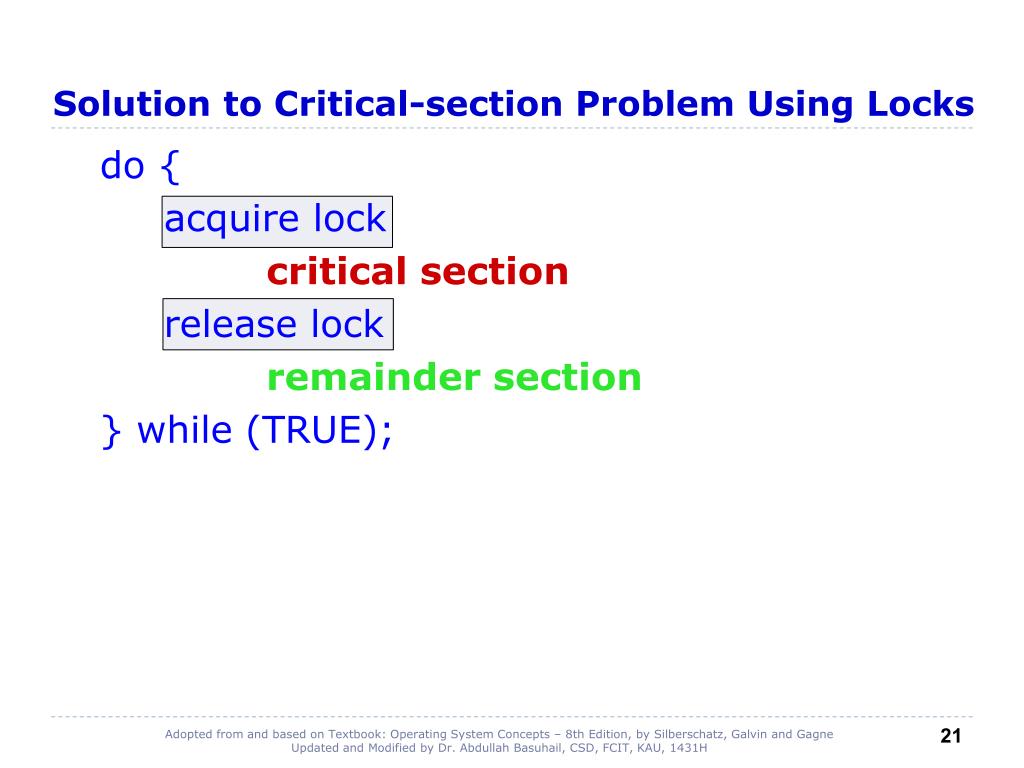 Solution to Critical-section Problem Using Locks

do {
acquire lock
critical section
release lock
remainder section
} while (TRUE);

Adopted from and based on Textbook: Operating System Concepts – 8th Edition, by Silberschatz, Galvin and Gagne
Updated and Modified by Dr. Abdullah Basuhail, CSD, FCIT, KAU, 1431H

21